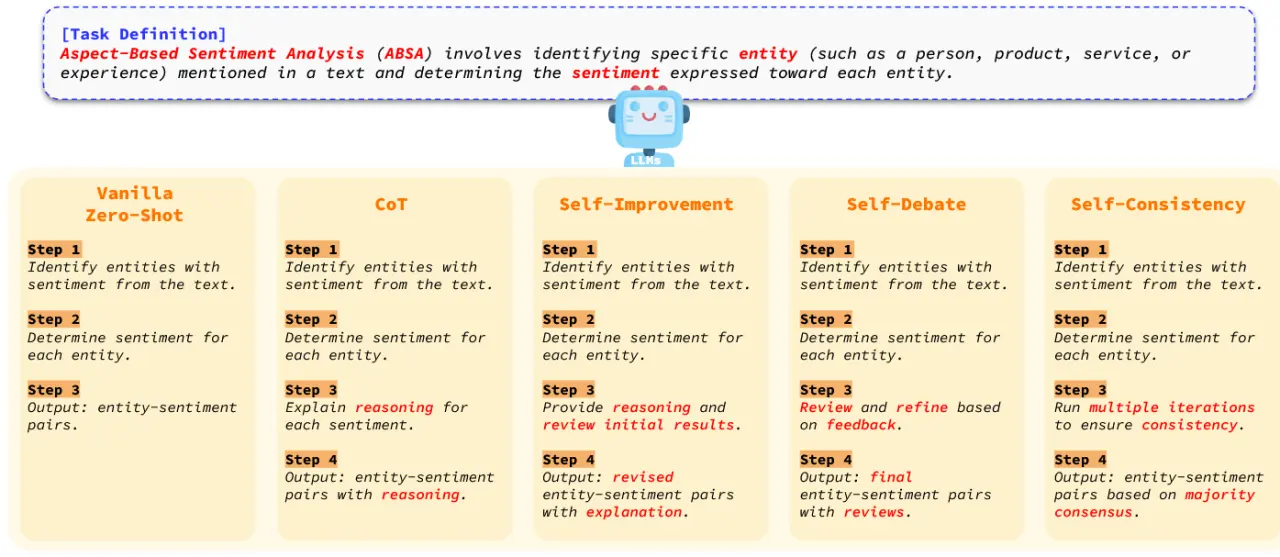 [Task Definition]
Aspect-Based Sentiment Analysis (ABSA) involves identifying specific entity (such as a person, product, service, or experience) mentioned in a text and determining the sentiment expressed toward each entity.

LLMs

Vanilla Zero-Shot

Step 1
Identify entities with sentiment from the text.

Step 2
Determine sentiment for each entity.

Step 3
Output: entity-sentiment pairs.

CoT

Step 1
Identify entities with sentiment from the text.

Step 2
Determine sentiment for each entity.

Step 3
Explain reasoning for each sentiment.

Step 4
Output: entity-sentiment pairs with reasoning.

Self-Improvement

Step 1
Identify entities with sentiment from the text.

Step 2
Determine sentiment for each entity.

Step 3
Provide reasoning and review initial results.

Step 4
Output: revised entity-sentiment pairs with explanation.

Self-Debate

Step 1
Identify entities with sentiment from the text.

Step 2
Determine sentiment for each entity.

Step 3
Review and refine based on feedback.

Step 4
Output: final entity-sentiment pairs with reviews.

Self-Consistency

Step 1
Identify entities with sentiment from the text.

Step 2
Determine sentiment for each entity.

Step 3
Run multiple iterations to ensure consistency.

Step 4
Output: entity-sentiment pairs based on majority consensus.